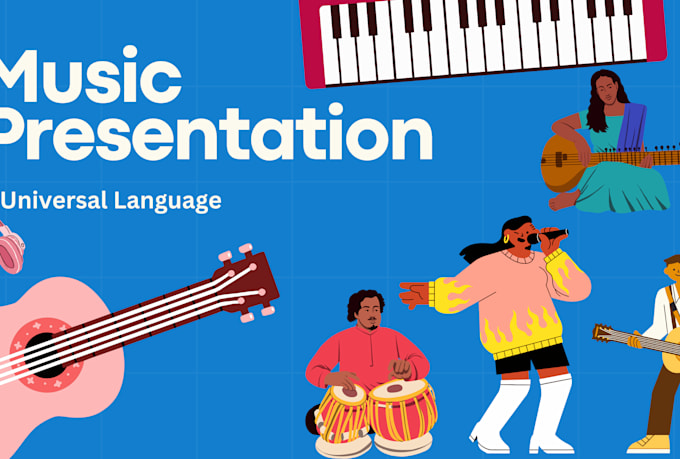 Music Presentation

Universal Language